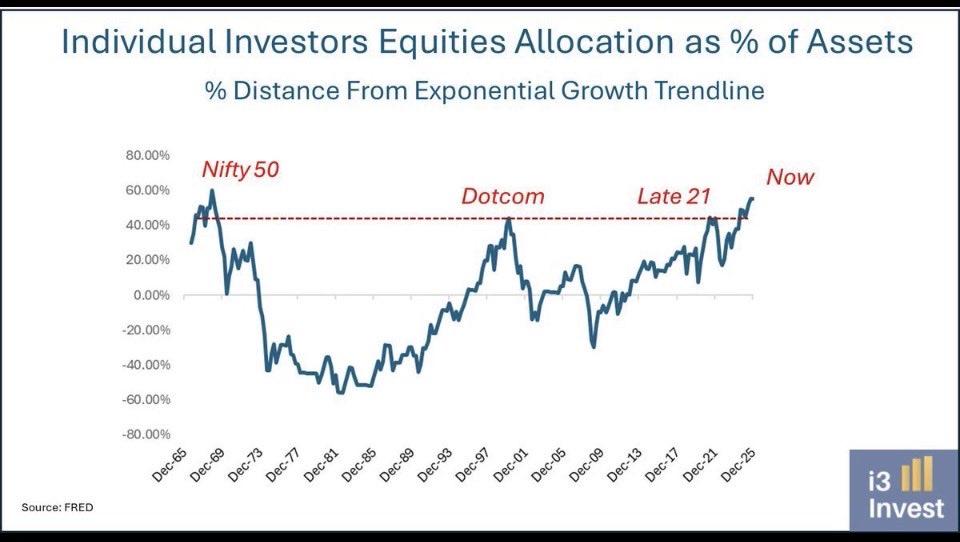 Individual Investors Equities Allocation as % of Assets

% Distance From Exponential Growth Trendline

80.00%
60.00%
40.00%
20.00%
0.00%
-20.00%
-40.00%
-60.00%
-80.00%

Nifty 50
Dotcom
Late 21
Now

Dec-65
Dec-69
Dec-73
Dec-77
Dec-81
Dec-85
Dec-89
Dec-93
Dec-97
Dec-01
Dec-05
Dec-09
Dec-13
Dec-17
Dec-21
Dec-25

Source: FRED

i3 Invest